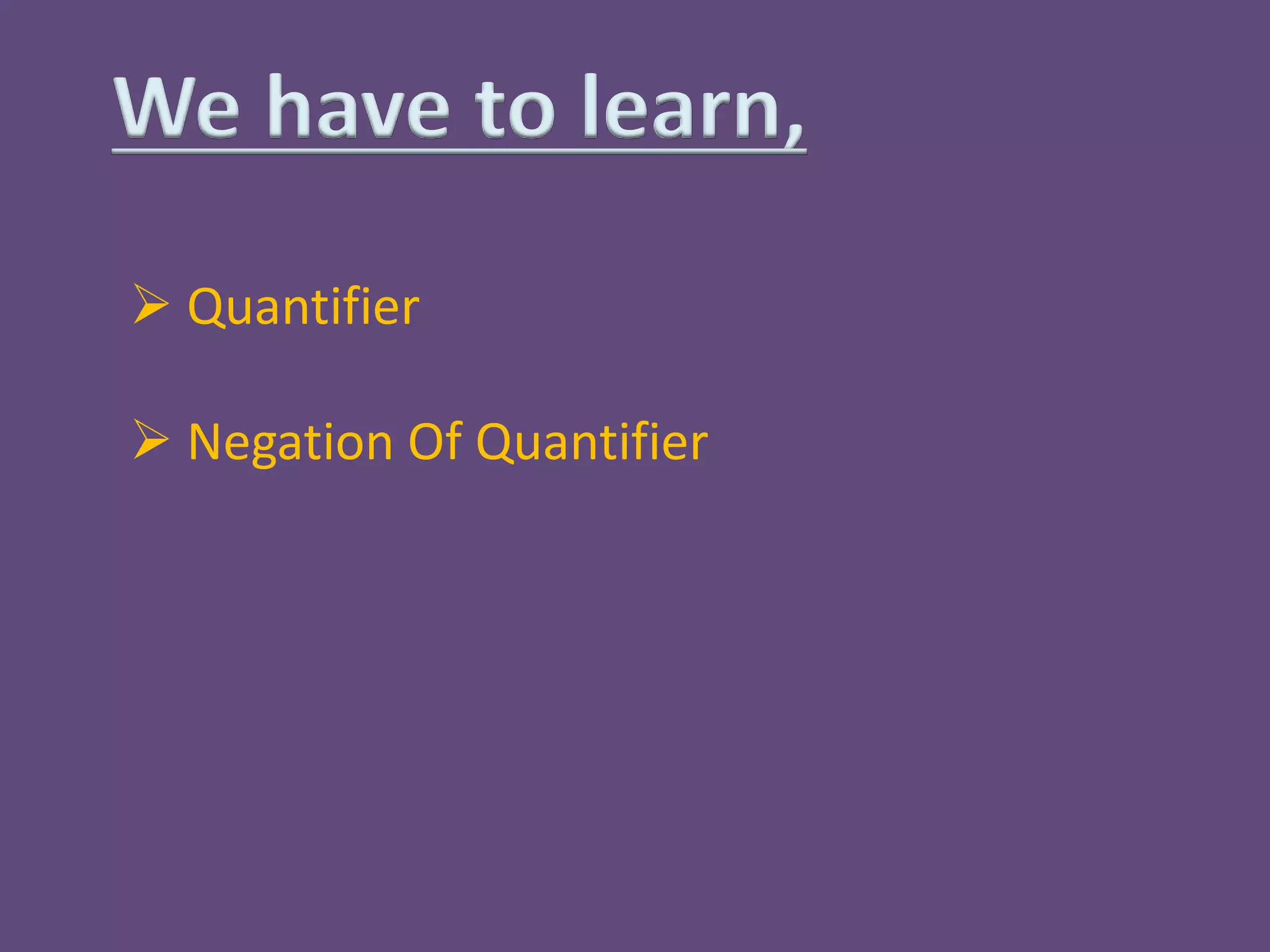 We have to learn,

➢ Quantifier

➢ Negation Of Quantifier